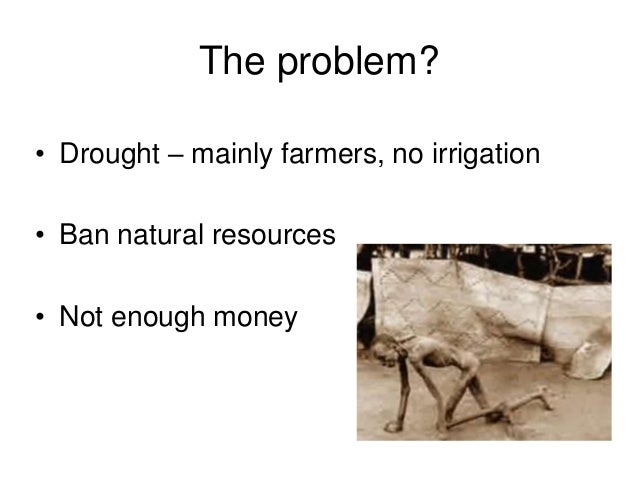 The problem?

• Drought – mainly farmers, no irrigation

• Ban natural resources

• Not enough money